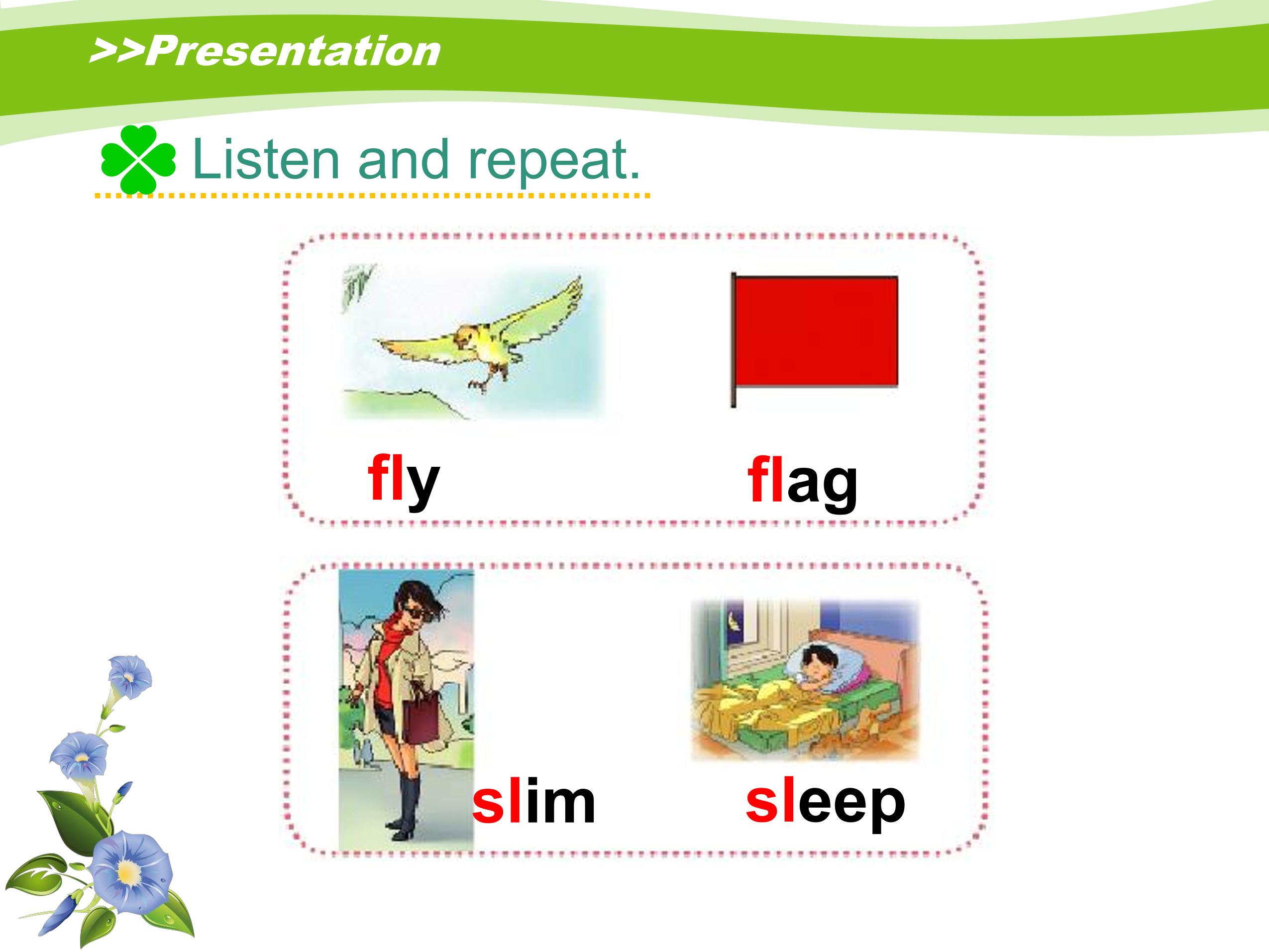 >>Presentation

Listen and repeat.

fly

flag

slim

sleep